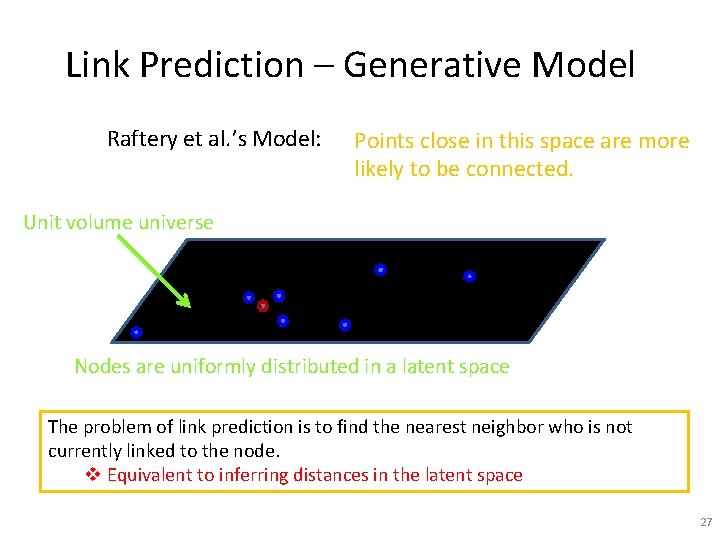 Link Prediction – Generative Model

Raftery et al.'s Model:

Points close in this space are more likely to be connected.

Unit volume universe

Nodes are uniformly distributed in a latent space

The problem of link prediction is to find the nearest neighbor who is not currently linked to the node.

❖ Equivalent to inferring distances in the latent space

27